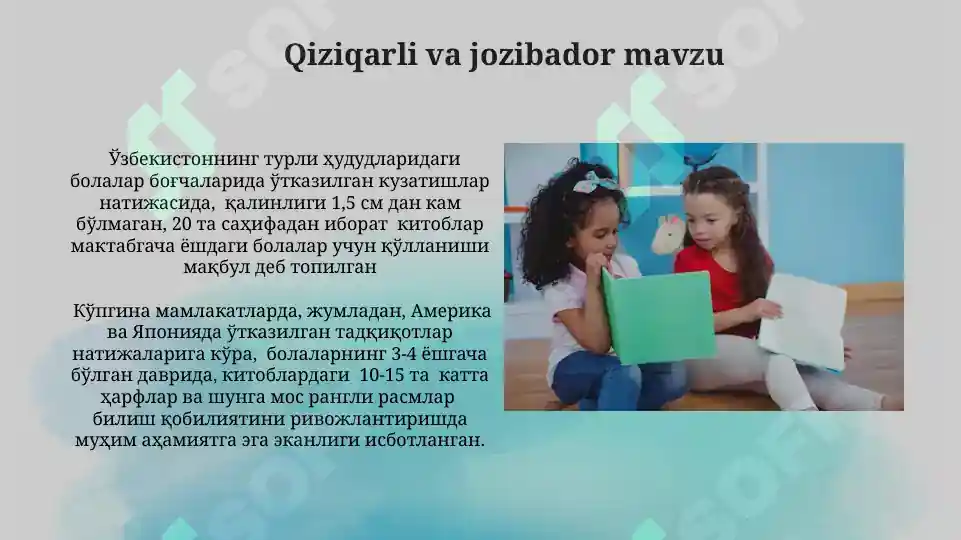 Qiziqarli va jozibador mavzu

Ўзбекистоннинг турли ҳудудларидаги болалар боғчаларида ўтказилган кузатишлар натижасида, қалинлиги 1,5 см дан кам бўлмаган, 20 та саҳифадан иборат китоблар мактабгача ёшдаги болалар учун қўлланиши мақбул деб топилган

Кўпгина мамлакатларда, жумладан, Америка ва Японияда ўтказилган тадқиқотлар натижаларига кўра, болаларнинг 3-4 ёшгача бўлган даврида, китоблардаги 10-15 та катта ҳарфлар ва шунга мос рангли расмлар билиш қобилиятини ривожлантиришда муҳим аҳамиятга эга эканлиги исботланган.